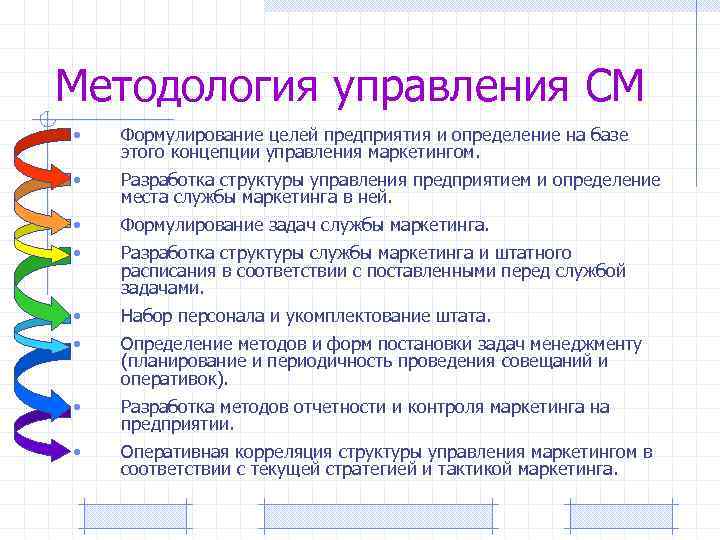 Методология управления СМ

• Формулирование целей предприятия и определение на базе этого концепции управления маркетингом.

• Разработка структуры управления предприятием и определение места службы маркетинга в ней.

• Формулирование задач службы маркетинга.

• Разработка структуры службы маркетинга и штатного расписания в соответствии с поставленными перед службой задачами.

• Набор персонала и укомплектование штата.

• Определение методов и форм постановки задач менеджменту (планирование и периодичность проведения совещаний и оперативок).

• Разработка методов отчетности и контроля маркетинга на предприятии.

• Оперативная корреляция структуры управления маркетингом в соответствии с текущей стратегией и тактикой маркетинга.